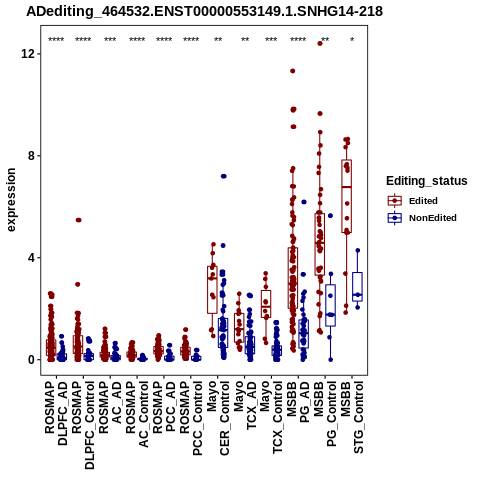 ADediting_464532.ENST00000553149.1.SNHG14-218

**** **** *** **** **** **** ** ** *** **** ** *

12
8
4
0

expression

ROSMAP DLPFC_AD
ROSMAP DLPFC_Control
ROSMAP AC_AD
ROSMAP AC_Control
ROSMAP PCC_AD
ROSMAP PCC_Control
Mayo CER_Control
Mayo TCX_AD
Mayo TCX_Control
MSBB PG_AD
MSBB PG_Control
MSBB STG_Control

Editing_status
Edited
NonEdited